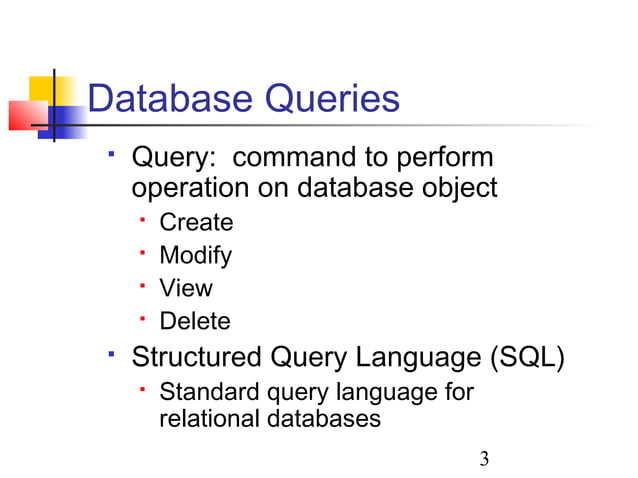 Database Queries

- Query: command to perform operation on database object
  - Create
  - Modify
  - View
  - Delete
- Structured Query Language (SQL)
  - Standard query language for relational databases

3